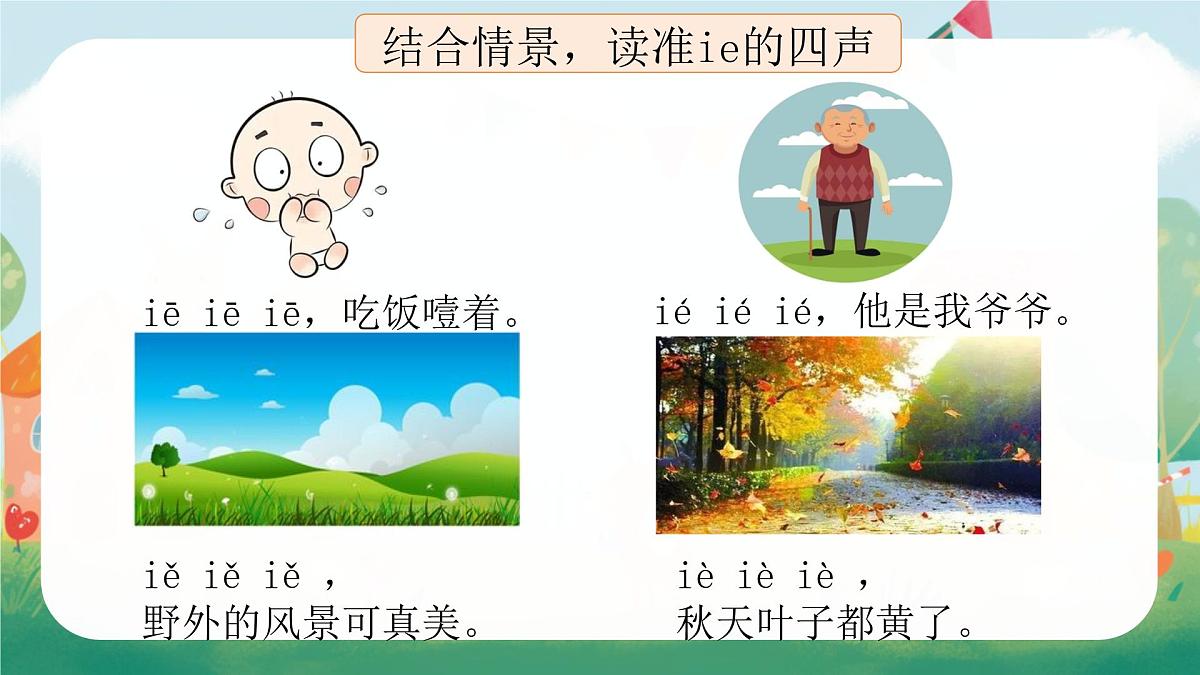 结合情景，读准ie的四声

iē iē iē，吃饭噎着。

ié ié ié，他是我爷爷。

iě iě iě ，
野外的风景可真美。

iè iè iè ，
秋天叶子都黄了。